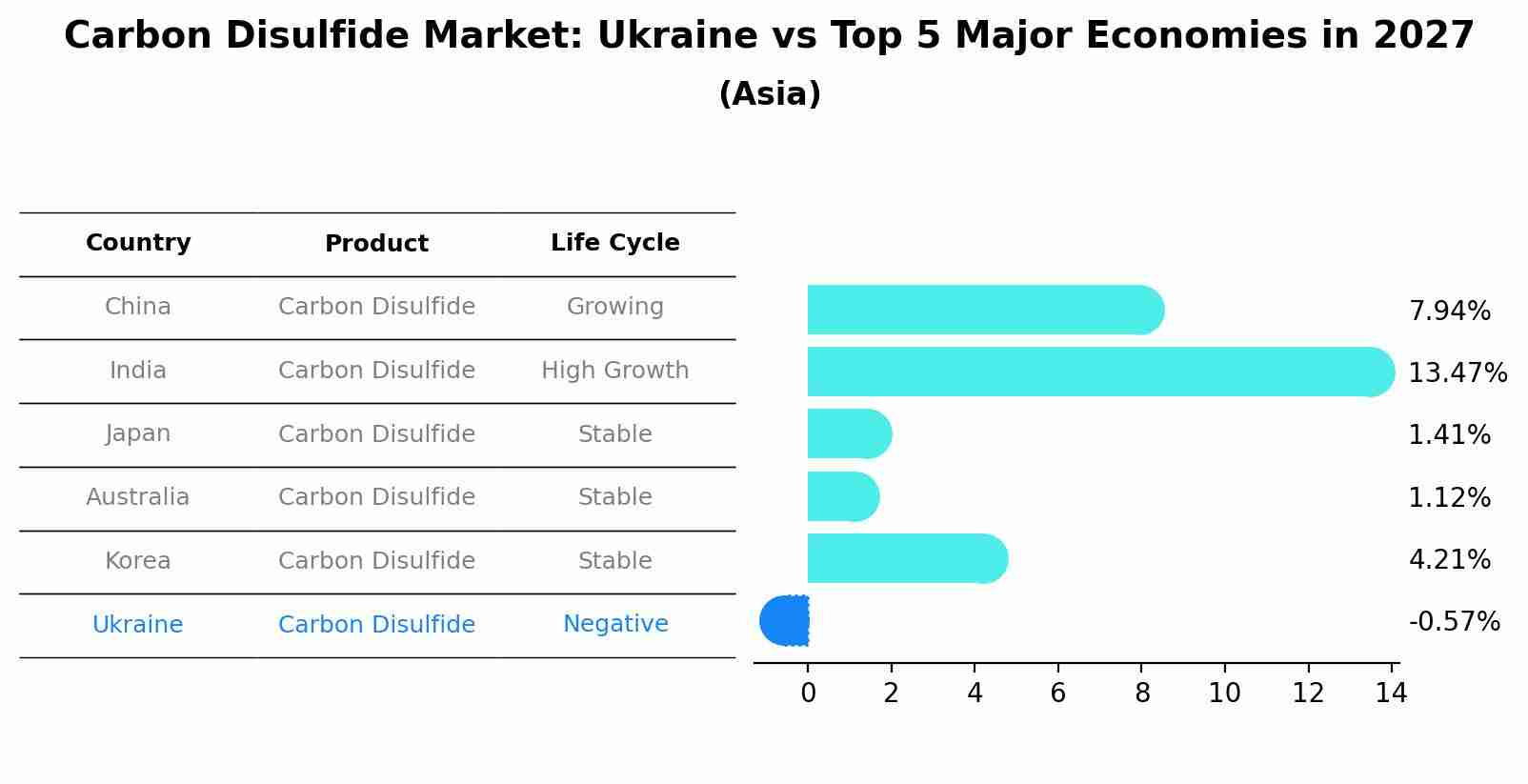 Carbon Disulfide Market: Ukraine vs Top 5 Major Economies in 2027
(Asia)

| Country | Product | Life Cycle |
|---|---|---|
| China | Carbon Disulfide | Growing |
| India | Carbon Disulfide | High Growth |
| Japan | Carbon Disulfide | Stable |
| Australia | Carbon Disulfide | Stable |
| Korea | Carbon Disulfide | Stable |
| Ukraine | Carbon Disulfide | Negative |

7.94%
13.47%
1.41%
1.12%
4.21%
-0.57%

0 2 4 6 8 10 12 14